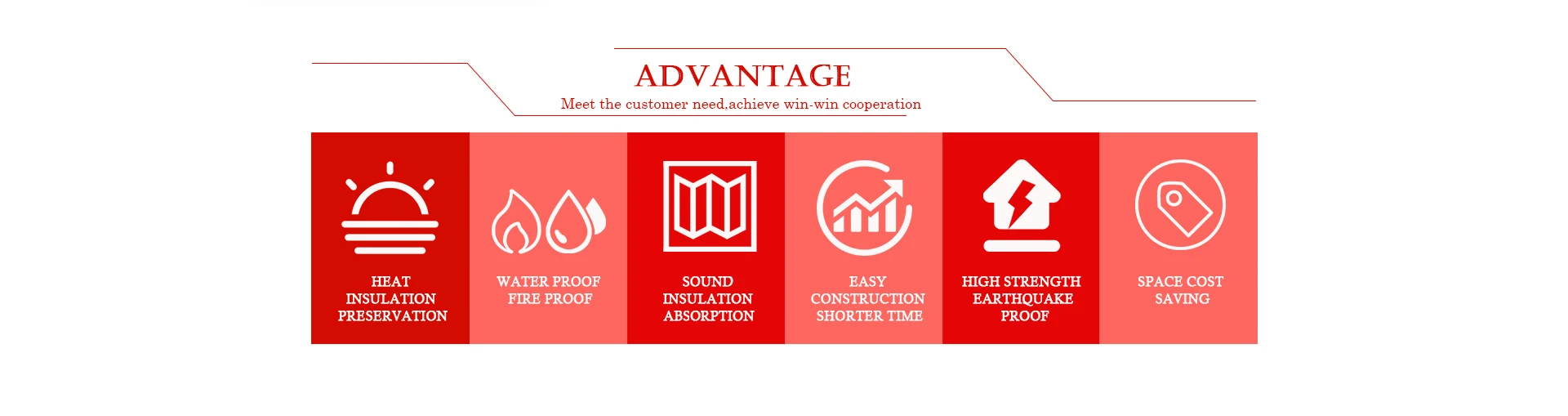 ADVANTAGE
Meet the customer need,achieve win-win cooperation

HEAT INSULATION PRESERVATION

WATER PROOF FIRE PROOF

SOUND INSULATION ABSORPTION

EASY CONSTRUCTION SHORTER TIME

HIGH STRENGTH EARTHQUAKE PROOF

SPACE COST SAVING